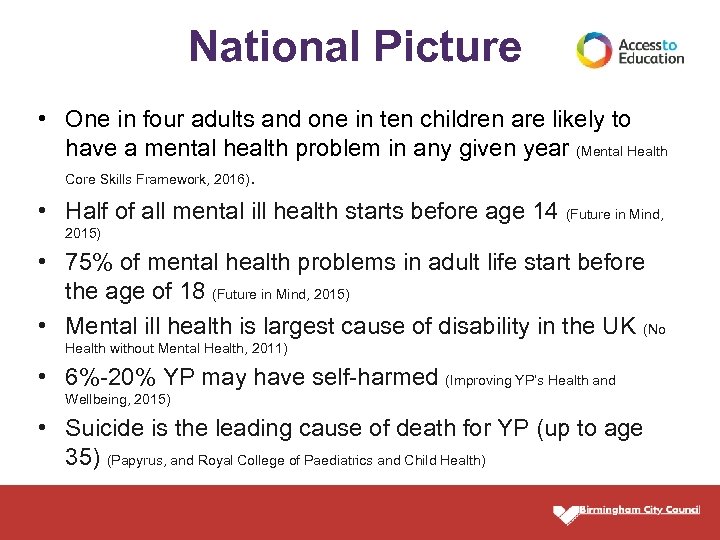 National Picture

Access to Education

• One in four adults and one in ten children are likely to have a mental health problem in any given year (Mental Health Core Skills Framework, 2016).

• Half of all mental ill health starts before age 14 (Future in Mind, 2015)

• 75% of mental health problems in adult life start before the age of 18 (Future in Mind, 2015)

• Mental ill health is largest cause of disability in the UK (No Health without Mental Health, 2011)

• 6%-20% YP may have self-harmed (Improving YP's Health and Wellbeing, 2015)

• Suicide is the leading cause of death for YP (up to age 35) (Papyrus, and Royal College of Paediatrics and Child Health)

Birmingham City Council